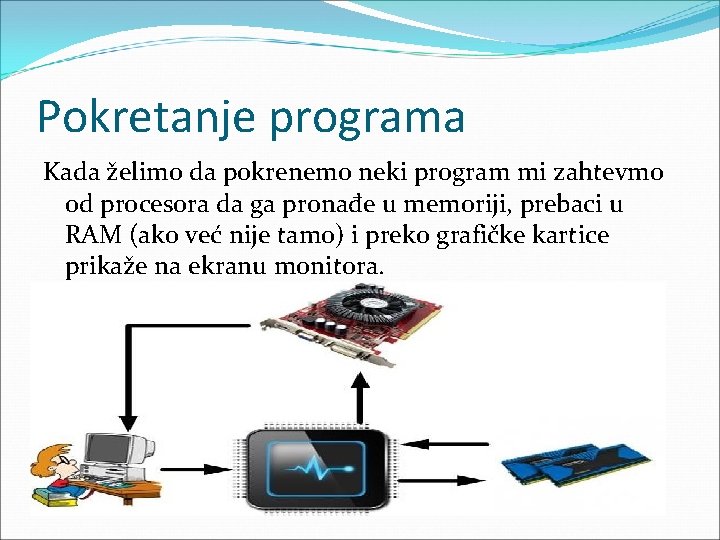 Pokretanje programa

Kada želimo da pokrenemo neki program mi zahtevmo od procesora da ga pronađe u memoriji, prebaci u RAM (ako već nije tamo) i preko grafičke kartice prikaže na ekranu monitora.